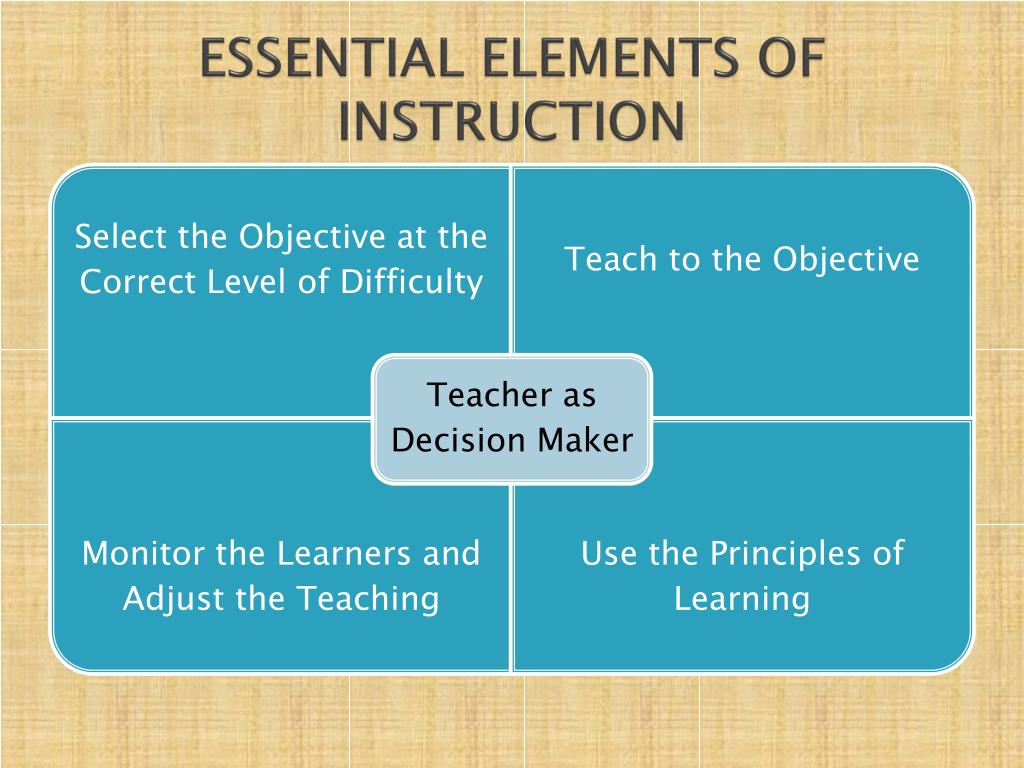 ESSENTIAL ELEMENTS OF INSTRUCTION

Select the Objective at the Correct Level of Difficulty

Teach to the Objective

Teacher as Decision Maker

Monitor the Learners and Adjust the Teaching

Use the Principles of Learning